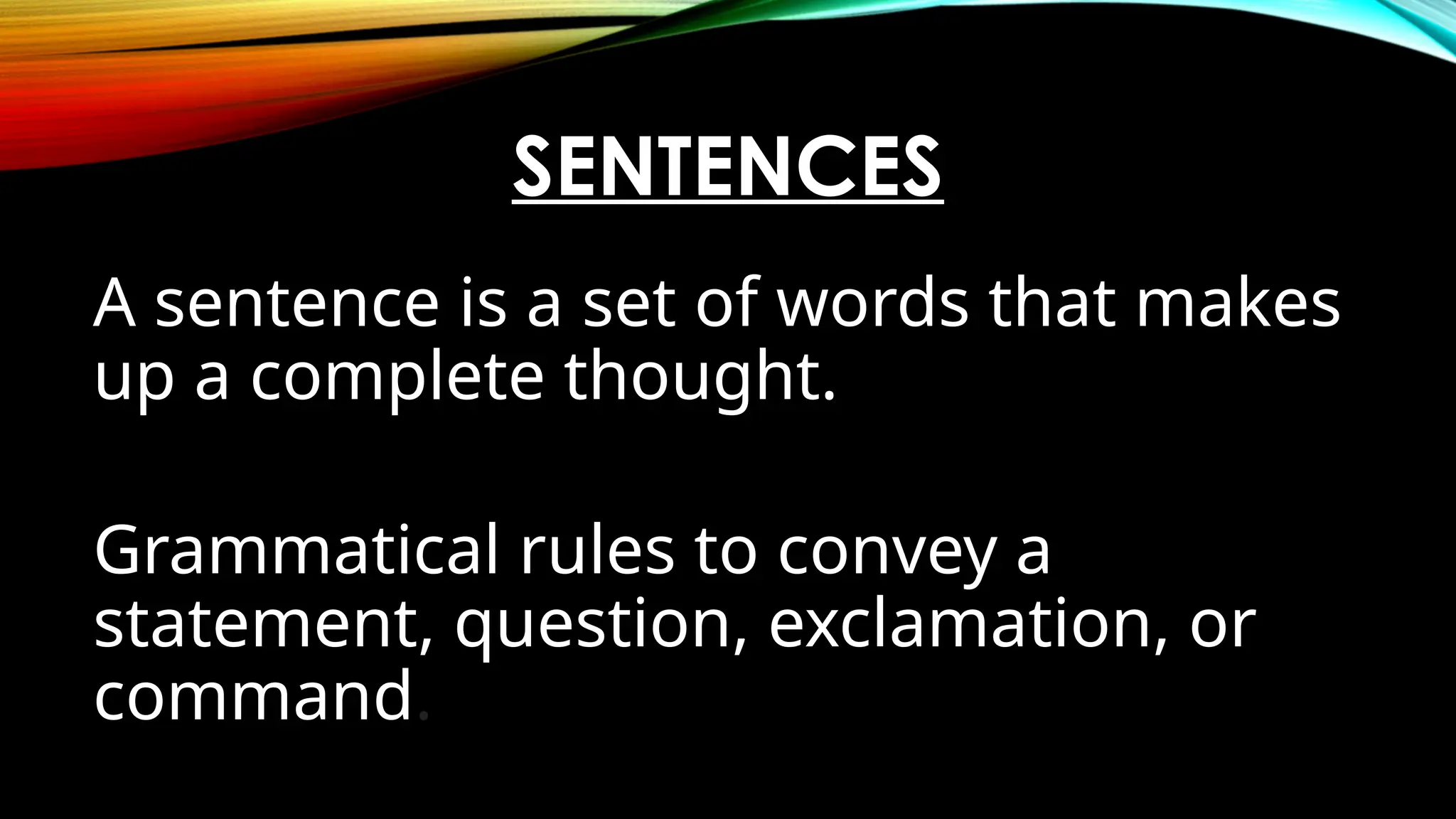 SENTENCES

A sentence is a set of words that makes up a complete thought.

Grammatical rules to convey a statement, question, exclamation, or command.